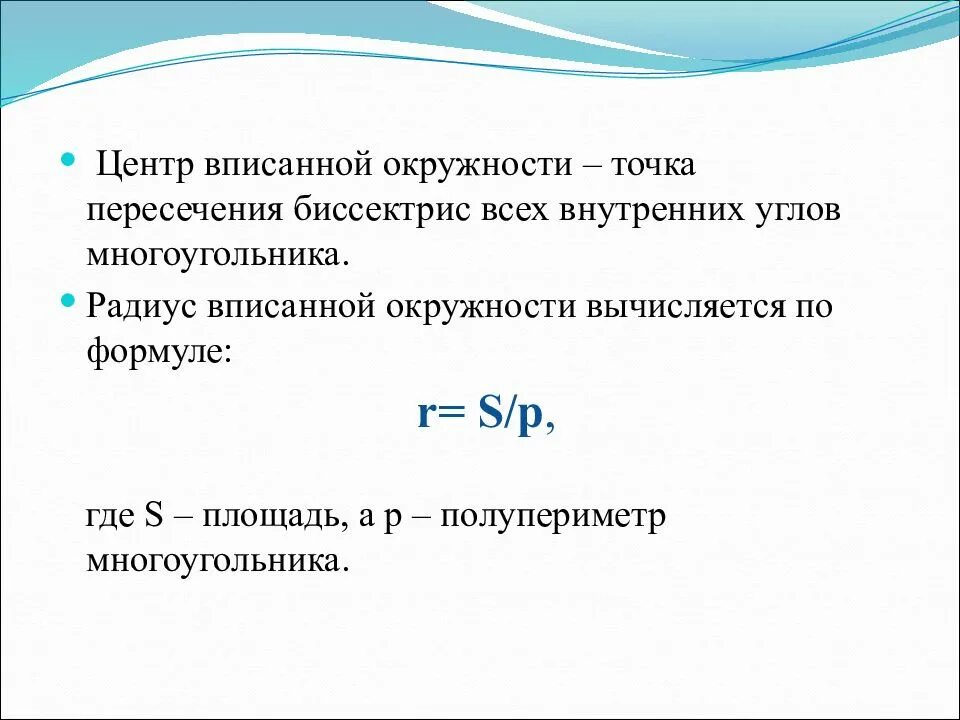 Центр вписанной окружности – точка пересечения биссектрис всех внутренних углов многоугольника.

Радиус вписанной окружности вычисляется по формуле:

$r = S/p$,

где S – площадь, а p – полупериметр многоугольника.